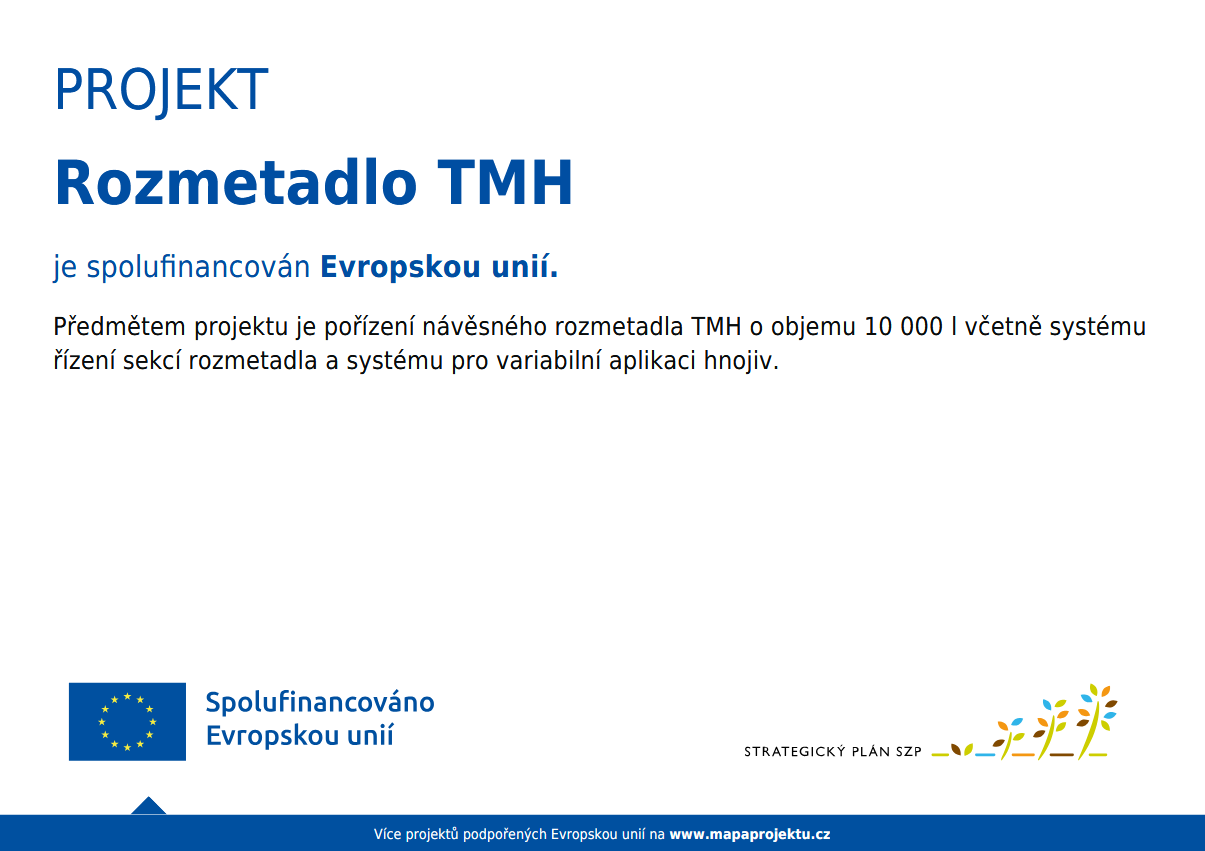 PROJEKT

Rozmetadlo TMH

je spolufinancován Evropskou unií.

Předmětem projektu je pořízení návěsného rozmetadla TMH o objemu 10 000 l včetně systému řízení sekcí rozmetadla a systému pro variabilní aplikaci hnojiv.

Spolufinancováno Evropskou unií

STRATEGICKÝ PLÁN SZP

Více projektů podpořených Evropskou unií na www.mapaprojektu.cz